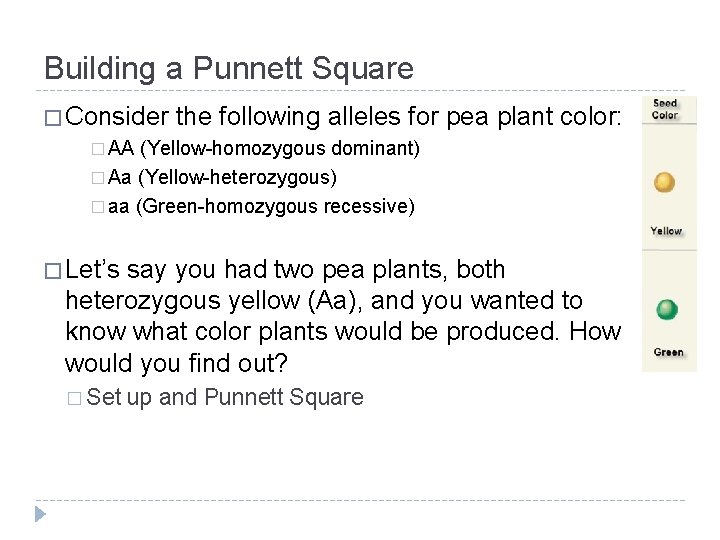 Building a Punnett Square

□ Consider the following alleles for pea plant color:

□ AA (Yellow-homozygous dominant)

□ Aa (Yellow-heterozygous)

□ aa (Green-homozygous recessive)

□ Let's say you had two pea plants, both heterozygous yellow (Aa), and you wanted to know what color plants would be produced. How would you find out?

□ Set up and Punnett Square

Seed Color

Yellow

Green